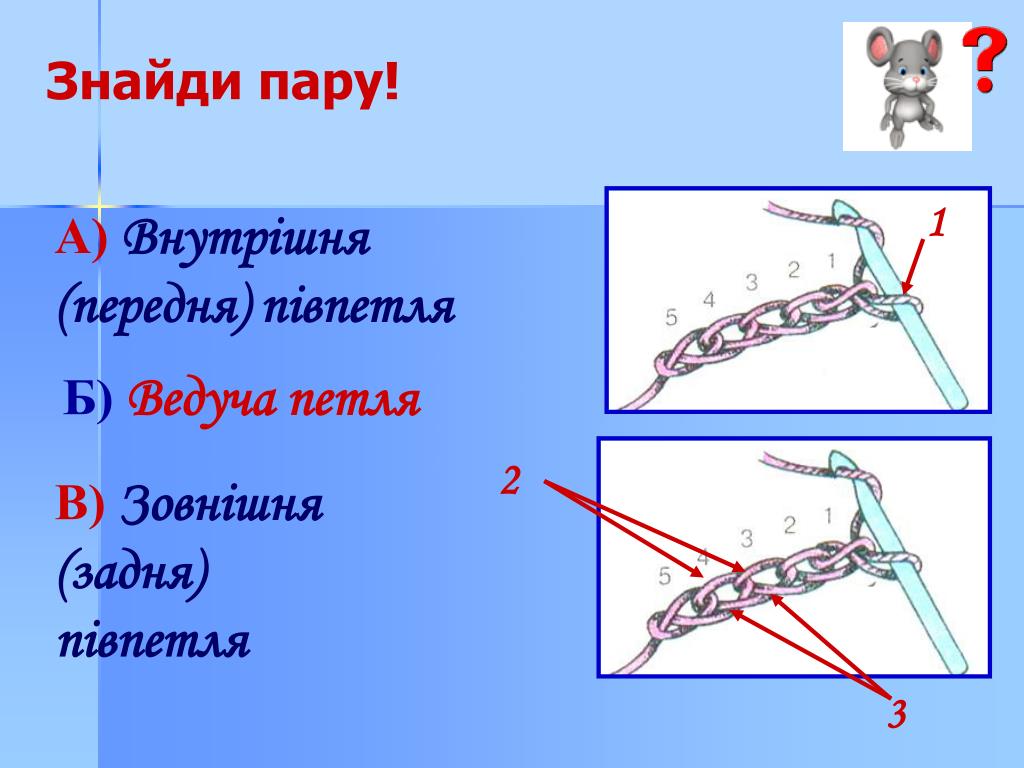 Знайди пару!

?

А) Внутрішня (передня) півпетля

Б) Ведуча петля

В) Зовнішня (задня) півпетля

1

5 4 3 2 1

2

5 4 3 2 1

3